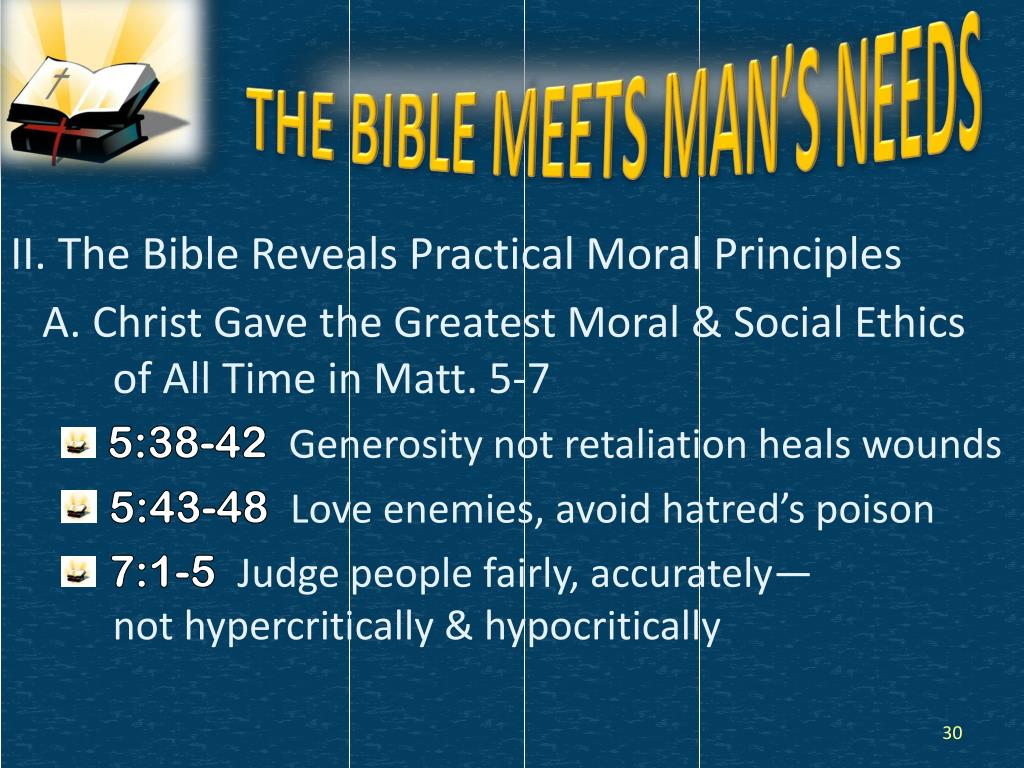 THE BIBLE MEETS MAN'S NEEDS

II. The Bible Reveals Practical Moral Principles

A. Christ Gave the Greatest Moral & Social Ethics of All Time in Matt. 5-7

5:38-42 Generosity not retaliation heals wounds

5:43-48 Love enemies, avoid hatred's poison

7:1-5 Judge people fairly, accurately— not hypercritically & hypocritically

30